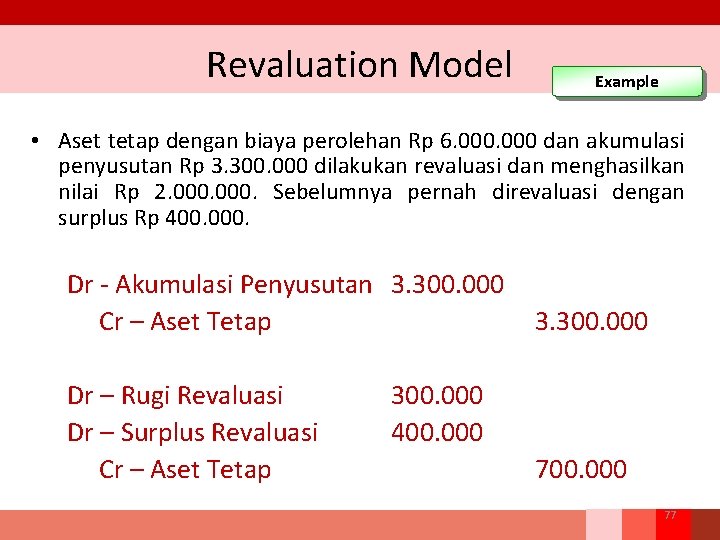 Revaluation Model

Example

• Aset tetap dengan biaya perolehan Rp 6.000.000 dan akumulasi penyusutan Rp 3.300.000 dilakukan revaluasi dan menghasilkan nilai Rp 2.000.000. Sebelumnya pernah direvaluasi dengan surplus Rp 400.000.

Dr - Akumulasi Penyusutan 3.300.000
Cr – Aset Tetap 3.300.000

Dr – Rugi Revaluasi 300.000
Dr – Surplus Revaluasi 400.000
Cr – Aset Tetap 700.000

77